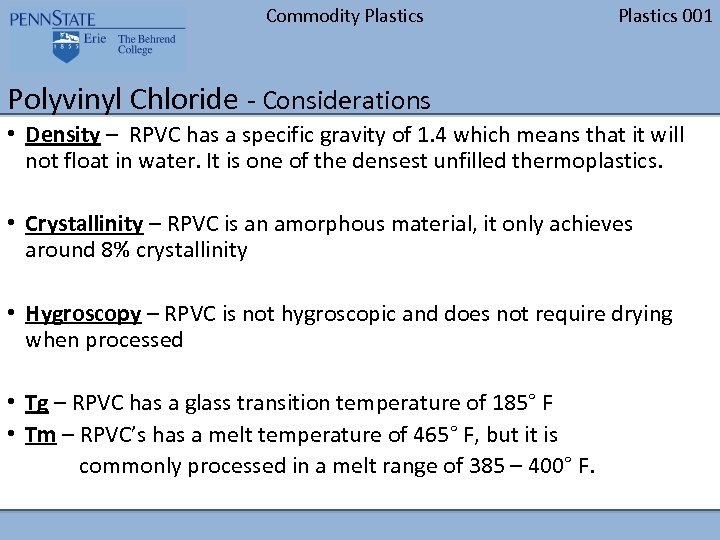 PENNSTATE
1855 Erie The Behrend College

Commodity Plastics

Plastics 001

Polyvinyl Chloride - Considerations

• Density – RPVC has a specific gravity of 1.4 which means that it will not float in water. It is one of the densest unfilled thermoplastics.

• Crystallinity – RPVC is an amorphous material, it only achieves around 8% crystallinity

• Hygroscopy – RPVC is not hygroscopic and does not require drying when processed

• Tg – RPVC has a glass transition temperature of 185° F

• Tm – RPVC's has a melt temperature of 465° F, but it is commonly processed in a melt range of 385 – 400° F.